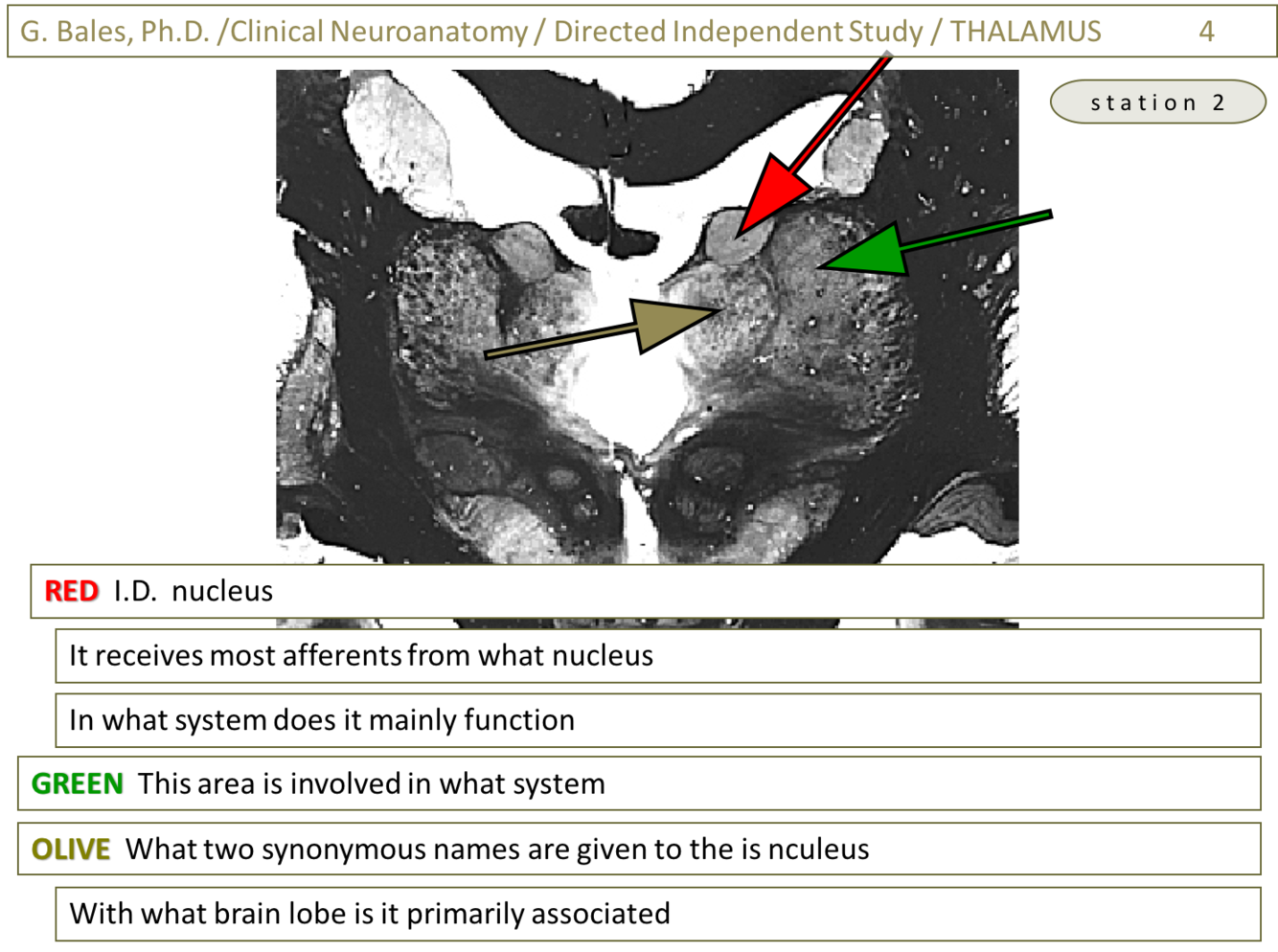 G. Bales, Ph.D. /Clinical Neuroanatomy / Directed Independent Study / THALAMUS 4

station 2

RED I.D. nucleus

It receives most afferents from what nucleus

In what system does it mainly function

GREEN This area is involved in what system

OLIVE What two synonymous names are given to the is nculeus

With what brain lobe is it primarily associated